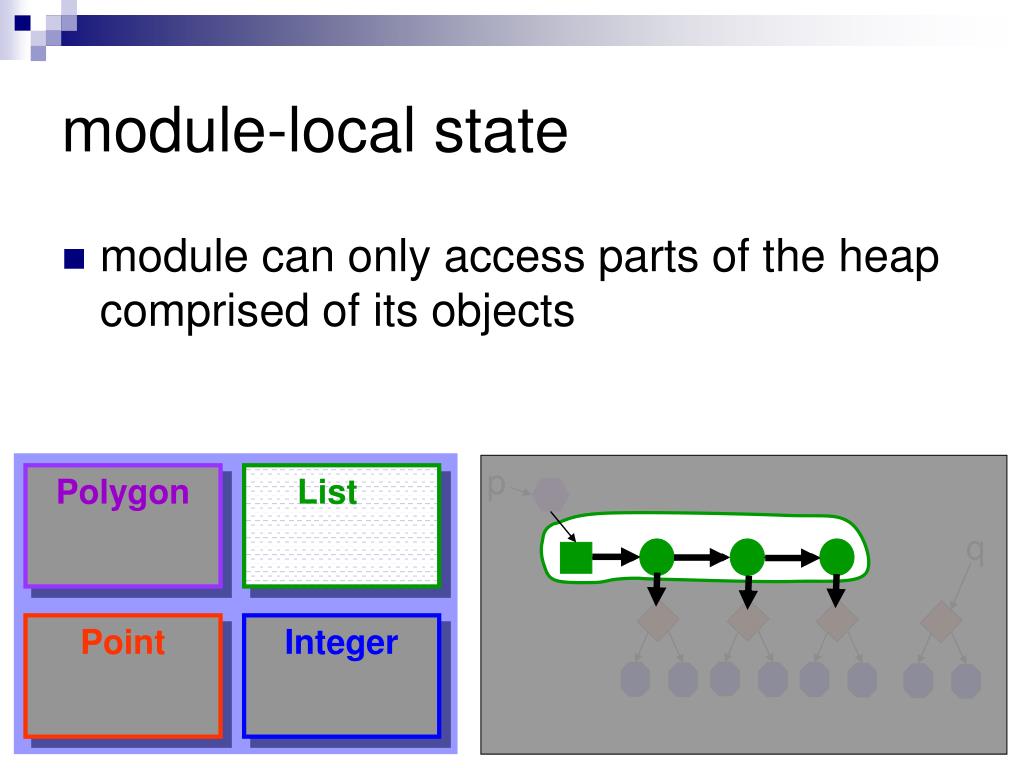 module-local state

module can only access parts of the heap comprised of its objects

Polygon

List

Point

Integer

p

q